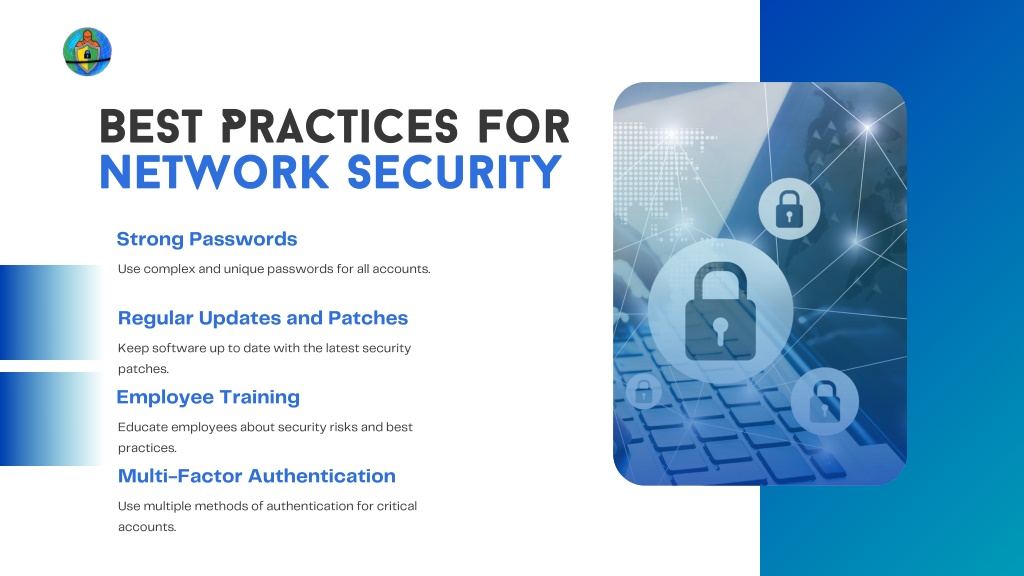 BEST PRACTICES FOR
NETWORK SECURITY

Strong Passwords

Use complex and unique passwords for all accounts.

Regular Updates and Patches

Keep software up to date with the latest security patches.

Employee Training

Educate employees about security risks and best practices.

Multi-Factor Authentication

Use multiple methods of authentication for critical accounts.